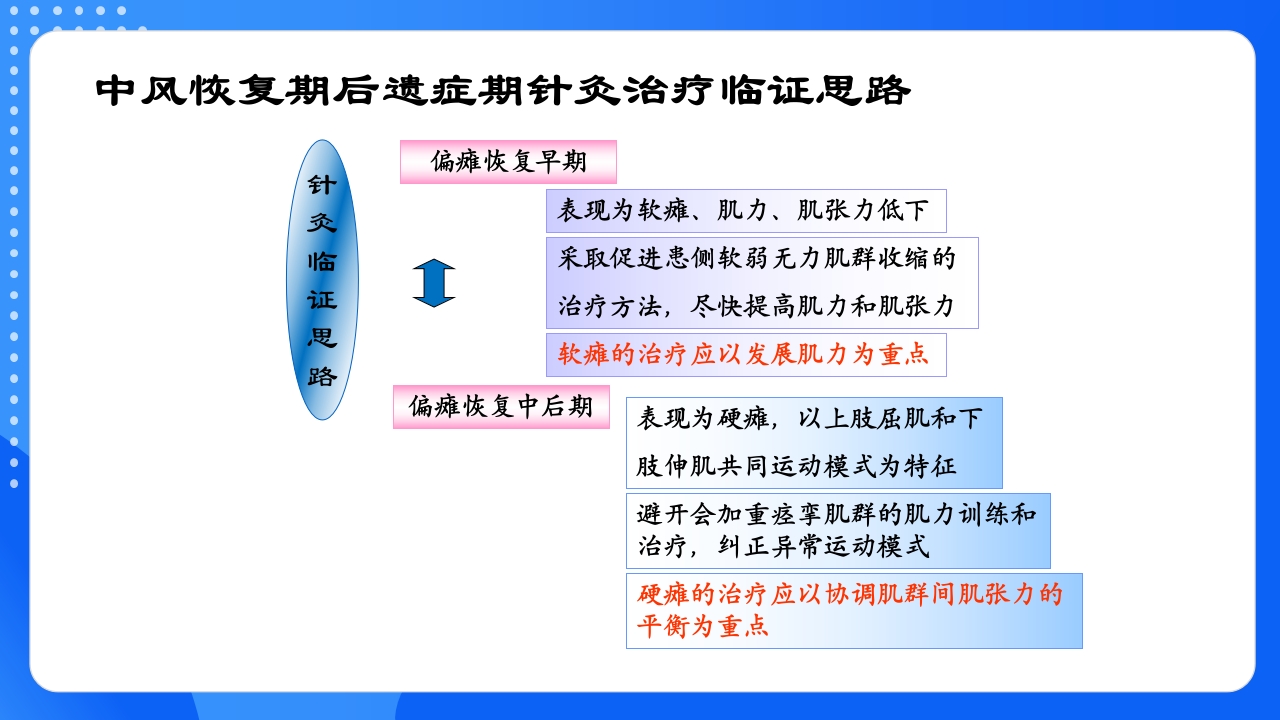 中风恢复期后遗症期针灸治疗临证思路

针灸临证思路

偏瘫恢复早期

表现为软瘫、肌力、肌张力低下

采取促进患侧软弱无力肌群收缩的治疗方法，尽快提高肌力和肌张力

软瘫的治疗应以发展肌力为重点

偏瘫恢复中后期

表现为硬瘫，以上肢屈肌和下肢伸肌共同运动模式为特征

避开会加重痉挛肌群的肌力训练和治疗，纠正异常运动模式

硬瘫的治疗应以协调肌群间肌张力的平衡为重点